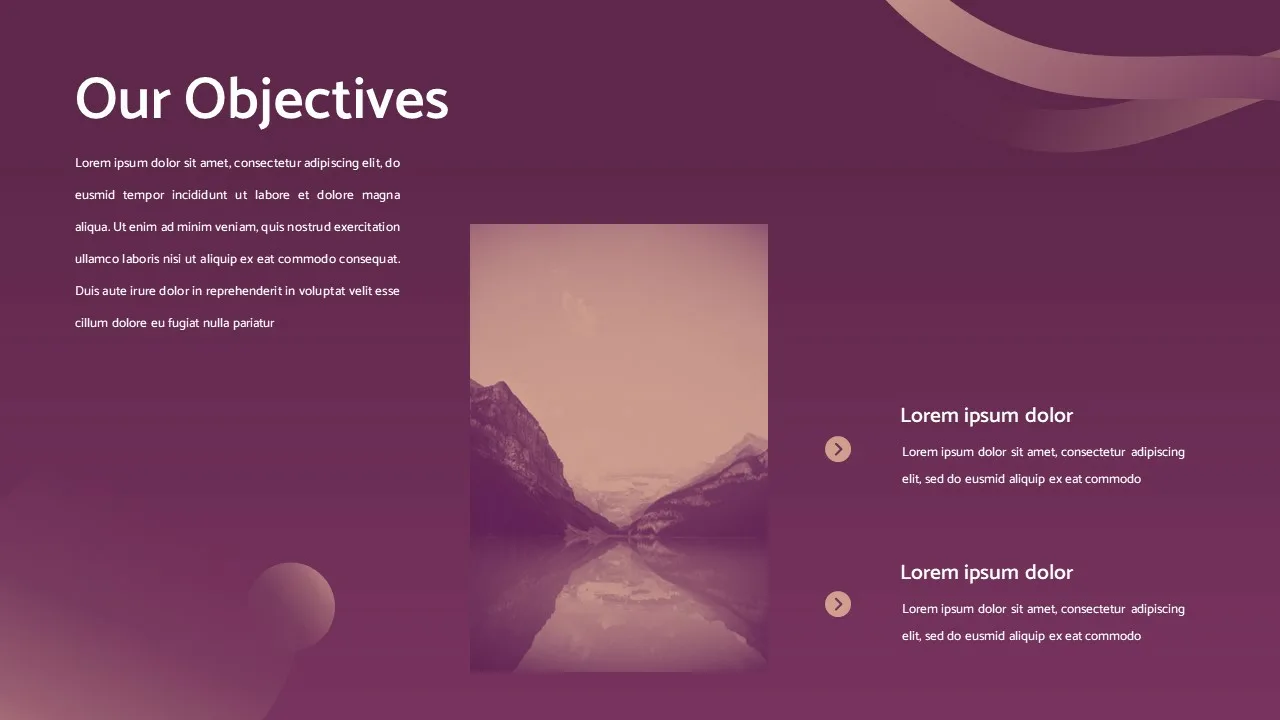 Our Objectives

Lorem ipsum dolor sit amet, consectetur adipiscing elit, do eusmid tempor incididunt ut labore et dolore magna aliqua. Ut enim ad minim veniam, quis nostrud exercitation ullamco laboris nisi ut aliquip ex eat commodo consequat. Duis aute irure dolor in reprehenderit in voluptat velit esse cillum dolore eu fugiat nulla pariatur

Lorem ipsum dolor

Lorem ipsum dolor sit amet, consectetur adipiscing elit, sed do eusmid aliquip ex eat commodo

Lorem ipsum dolor

Lorem ipsum dolor sit amet, consectetur adipiscing elit, sed do eusmid aliquip ex eat commodo